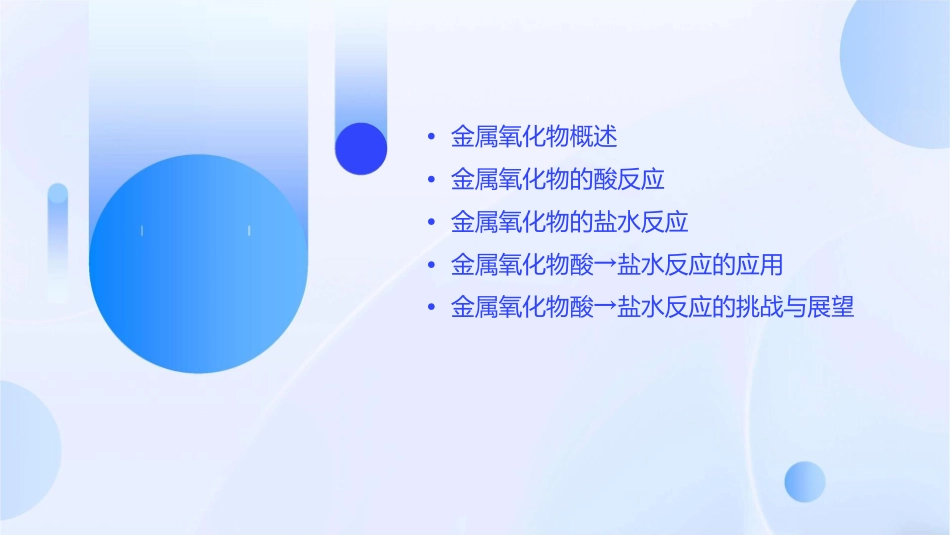 • 金属氧化物概述
• 金属氧化物的酸反应
• 金属氧化物的盐水反应
• 金属氧化物酸→盐水反应的应用
• 金属氧化物酸→盐水反应的挑战与展望